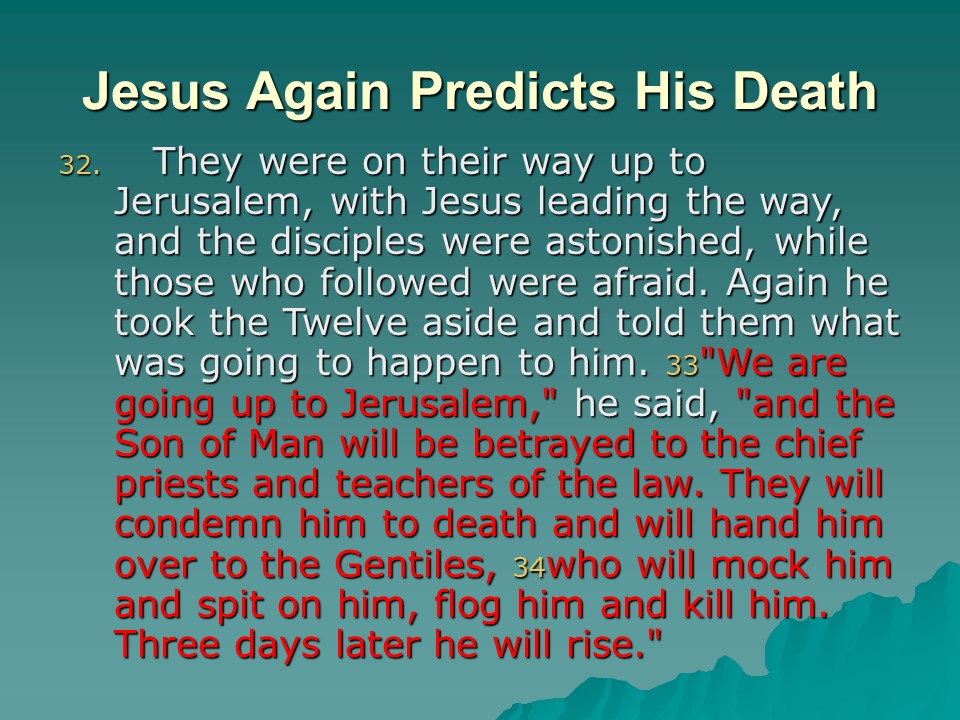 Jesus Again Predicts His Death

32. They were on their way up to Jerusalem, with Jesus leading the way, and the disciples were astonished, while those who followed were afraid. Again he took the Twelve aside and told them what was going to happen to him. 33"We are going up to Jerusalem," he said, "and the Son of Man will be betrayed to the chief priests and teachers of the law. They will condemn him to death and will hand him over to the Gentiles, 34who will mock him and spit on him, flog him and kill him. Three days later he will rise."